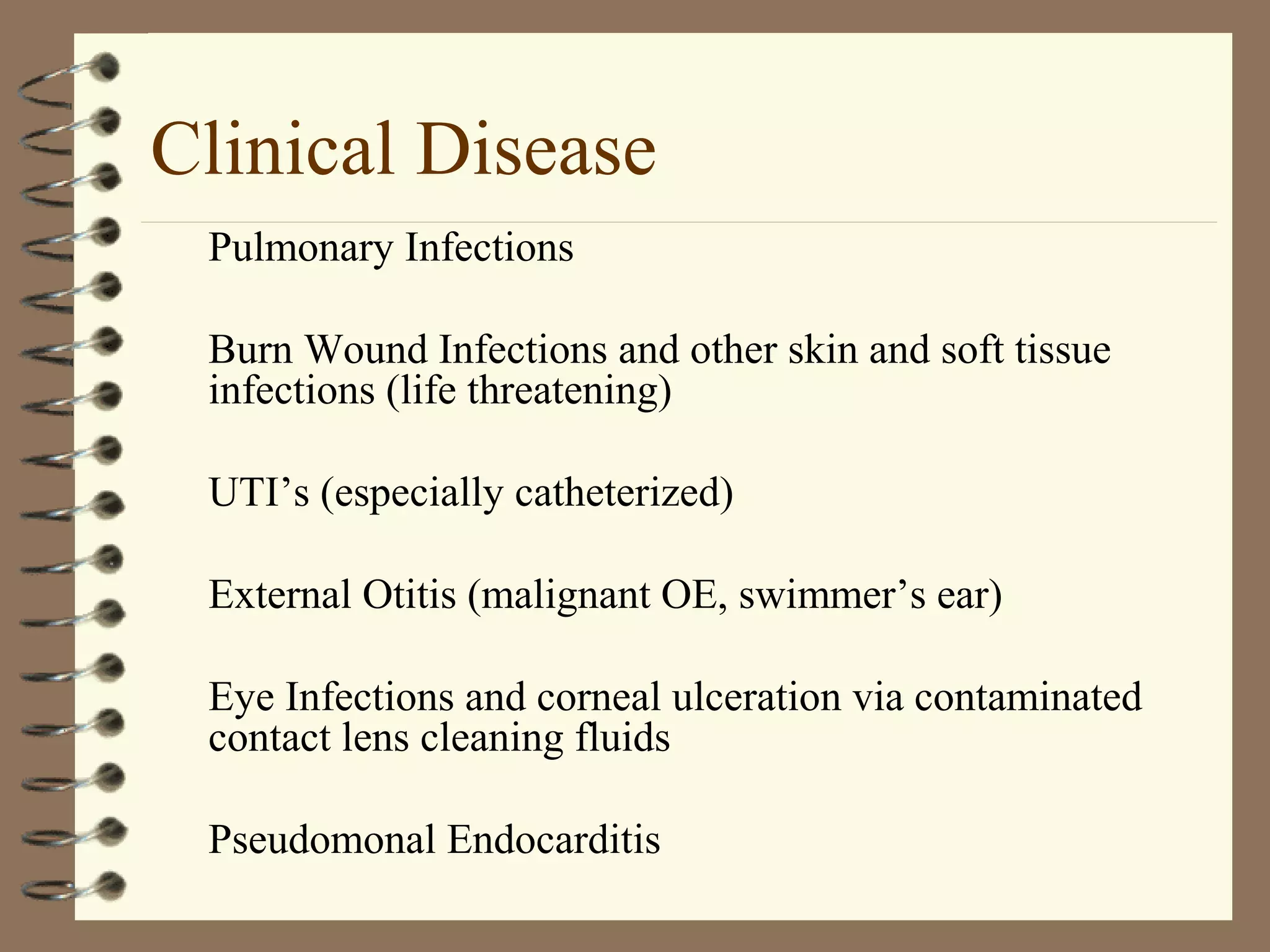 Clinical Disease

Pulmonary Infections

Burn Wound Infections and other skin and soft tissue infections (life threatening)

UTI’s (especially catheterized)

External Otitis (malignant OE, swimmer’s ear)

Eye Infections and corneal ulceration via contaminated contact lens cleaning fluids

Pseudomonal Endocarditis